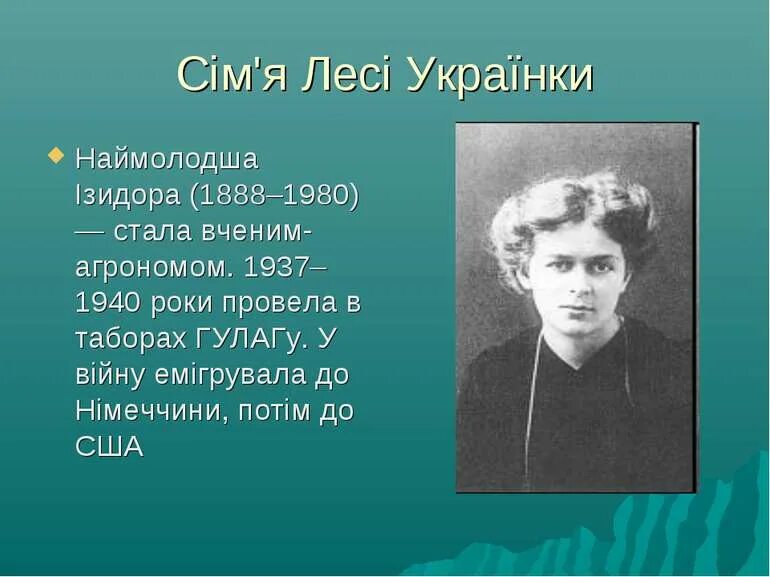 Сім'я Лесі Українки

Наймолодша Ізидора (1888–1980) — стала вченим-агрономом. 1937–1940 роки провела в таборах ГУЛАГу. У війну емігрувала до Німеччини, потім до США